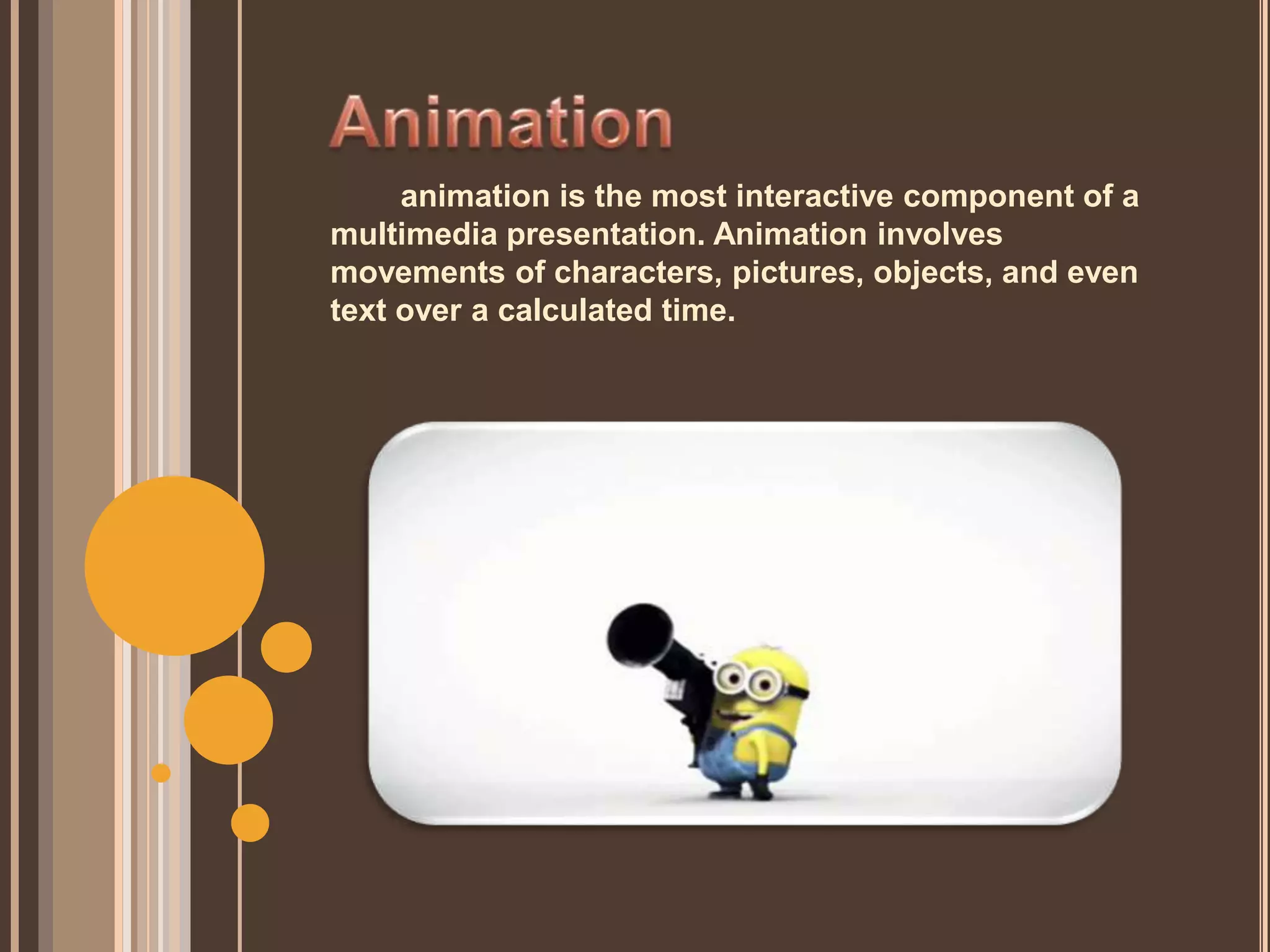 Animation

animation is the most interactive component of a multimedia presentation. Animation involves movements of characters, pictures, objects, and even text over a calculated time.